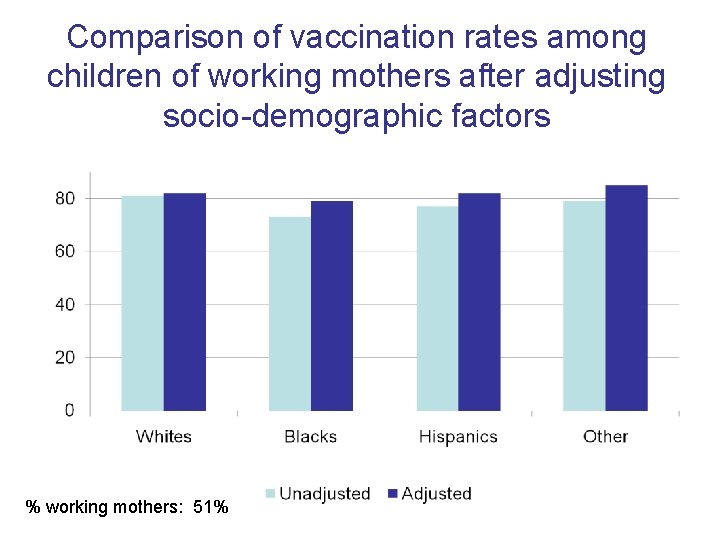 Comparison of vaccination rates among children of working mothers after adjusting socio-demographic factors

80
60
40
20
0

Whites
Blacks
Hispanics
Other

Unadjusted Adjusted

% working mothers: 51%